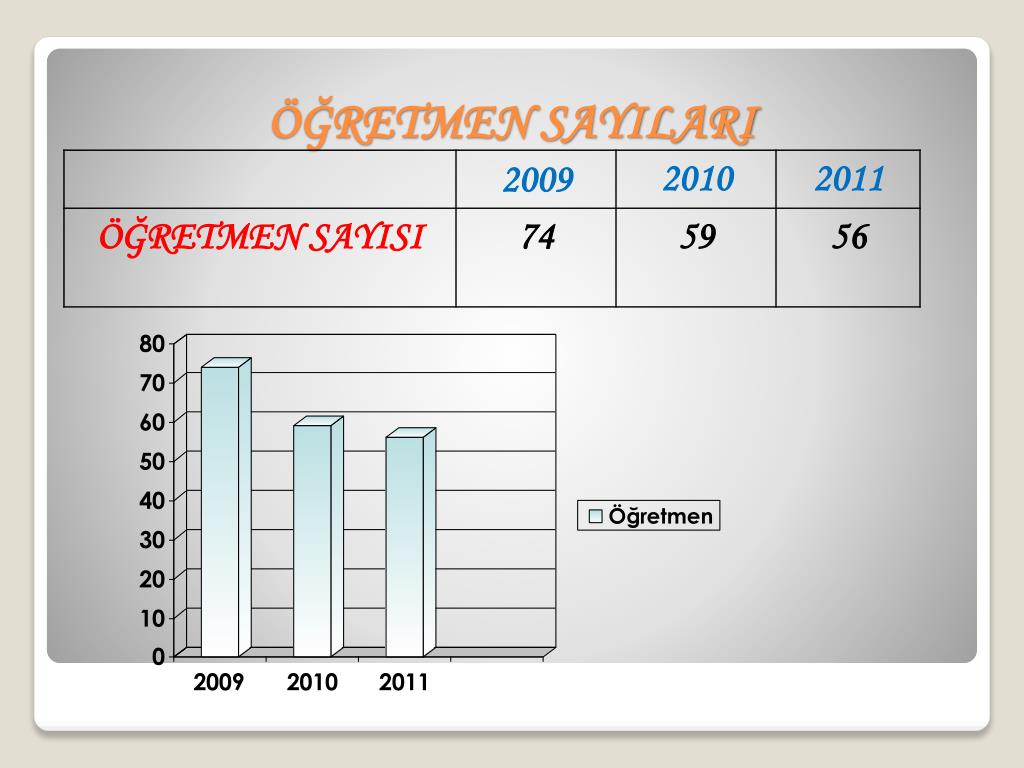 ÖĞRETMEN SAYILARI

| | 2009 | 2010 | 2011 |
|---|---|---|---|
| ÖĞRETMEN SAYISI | 74 | 59 | 56 |

80
70
60
50
40
30
20
10
0

2009 2010 2011

Öğretmen